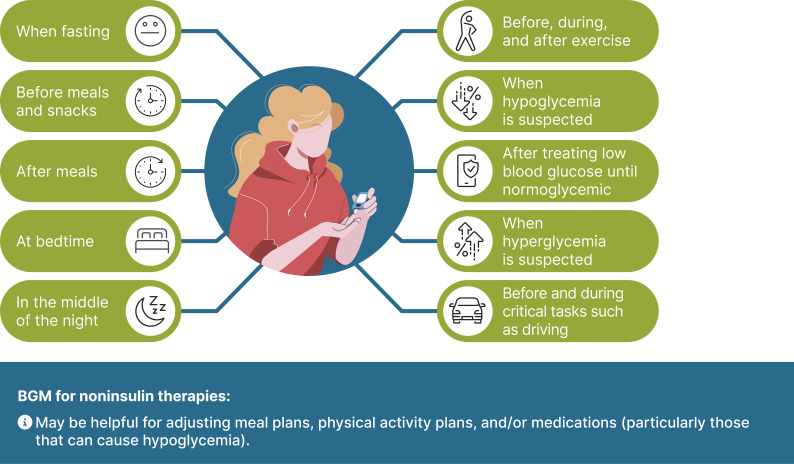 When fasting

Before meals and snacks

After meals

At bedtime

In the middle of the night

Before, during, and after exercise

When hypoglycemia is suspected

After treating low blood glucose until normoglycemic

When hyperglycemia is suspected

Before and during critical tasks such as driving

BGM for noninsulin therapies:

May be helpful for adjusting meal plans, physical activity plans, and/or medications (particularly those that can cause hypoglycemia).